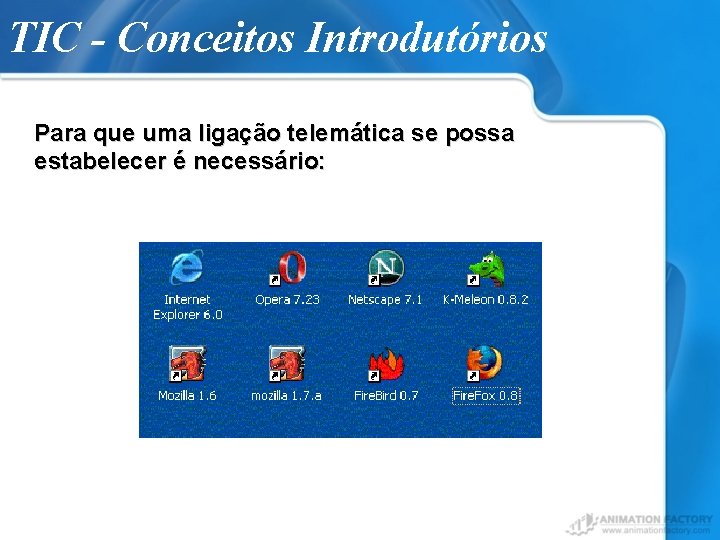 TIC - Conceitos Introdutórios

Para que uma ligação telemática se possa estabelecer é necessário:

Internet Explorer 6.0
Opera 7.23
Netscape 7.1
K-Meleon 0.8.2
Mozilla 1.6
mozilla 1.7.a
FireBird 0.7
FireFox 0.8

ANIMATION FACTORY
www.animationfactory.com